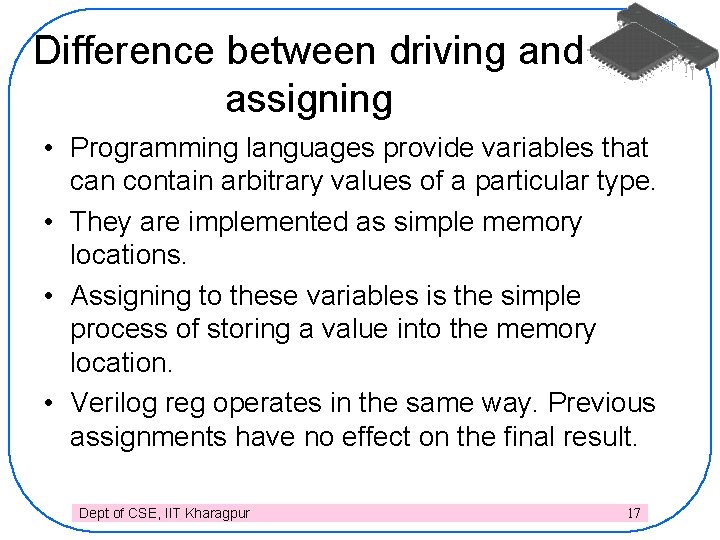 Difference between driving and assigning

• Programming languages provide variables that can contain arbitrary values of a particular type.

• They are implemented as simple memory locations.

• Assigning to these variables is the simple process of storing a value into the memory location.

• Verilog reg operates in the same way. Previous assignments have no effect on the final result.

Dept of CSE, IIT Kharagpur

17